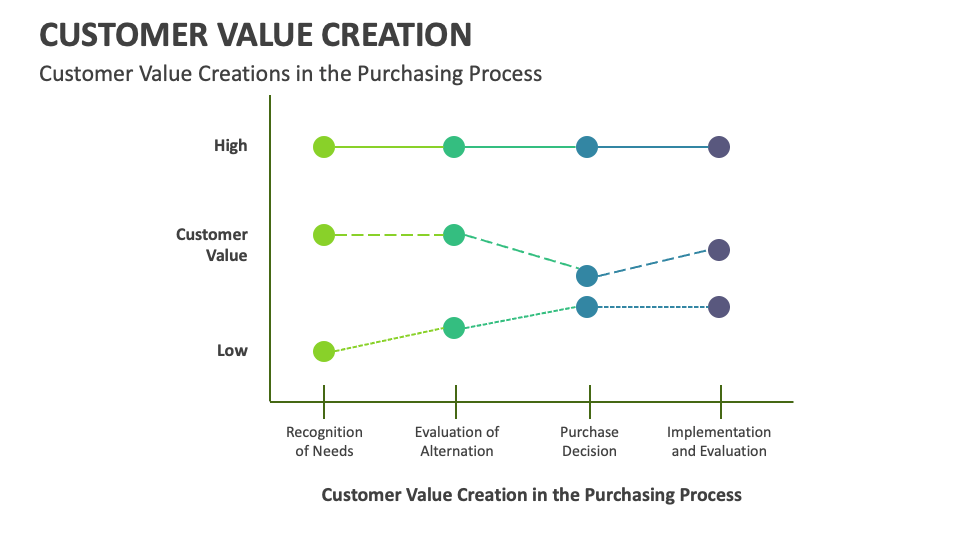 CUSTOMER VALUE CREATION

Customer Value Creations in the Purchasing Process

High

Customer Value

Low

Recognition of Needs

Evaluation of Alternation

Purchase Decision

Implementation and Evaluation

Customer Value Creation in the Purchasing Process